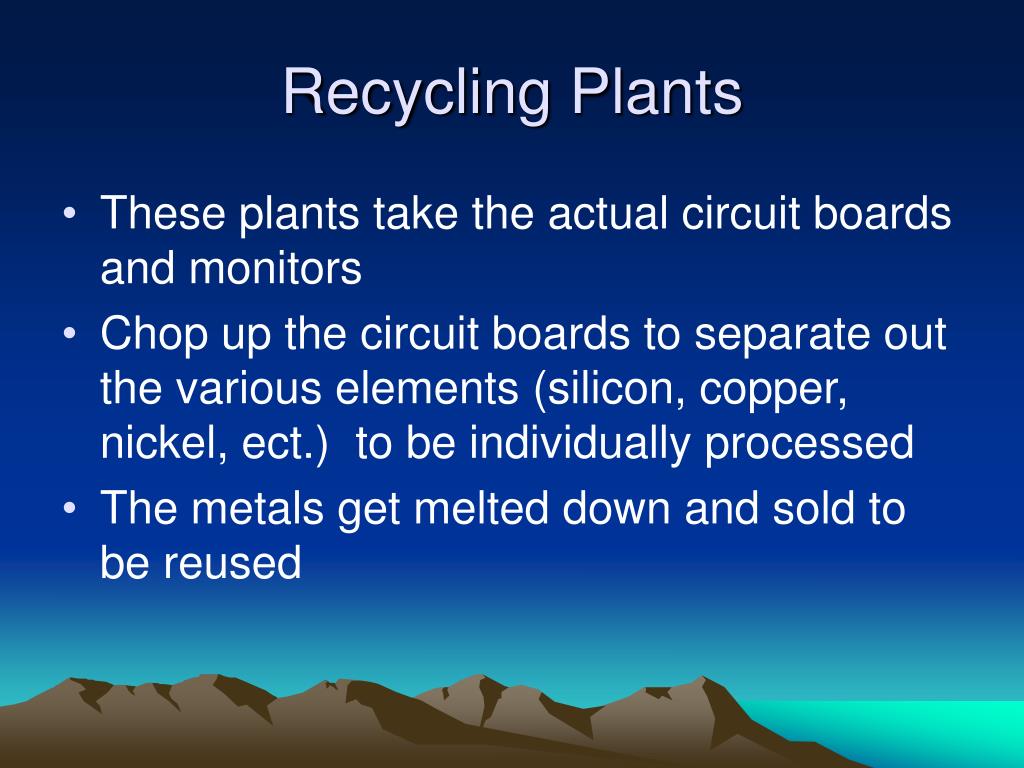 Recycling Plants

• These plants take the actual circuit boards and monitors
• Chop up the circuit boards to separate out the various elements (silicon, copper, nickel, ect.) to be individually processed
• The metals get melted down and sold to be reused